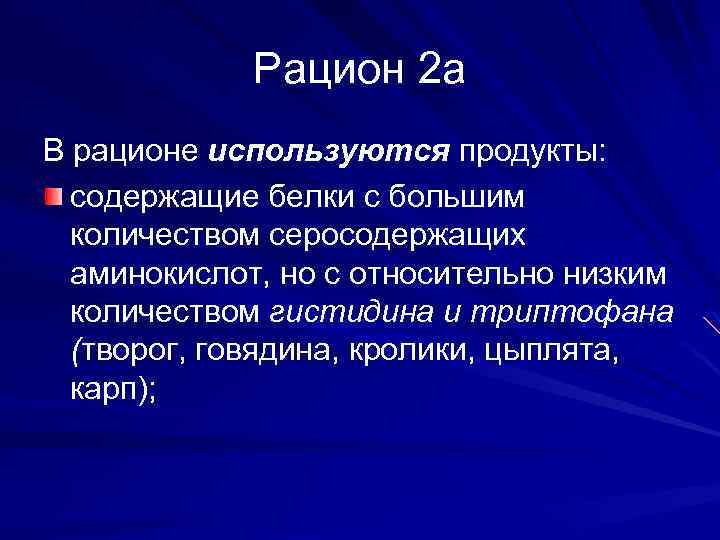 Рацион 2а

В рационе используются продукты:

содержащие белки с большим количеством серосодержащих аминокислот, но с относительно низким количеством гистидина и триптофана (творог, говядина, кролики, цыплята, карп);